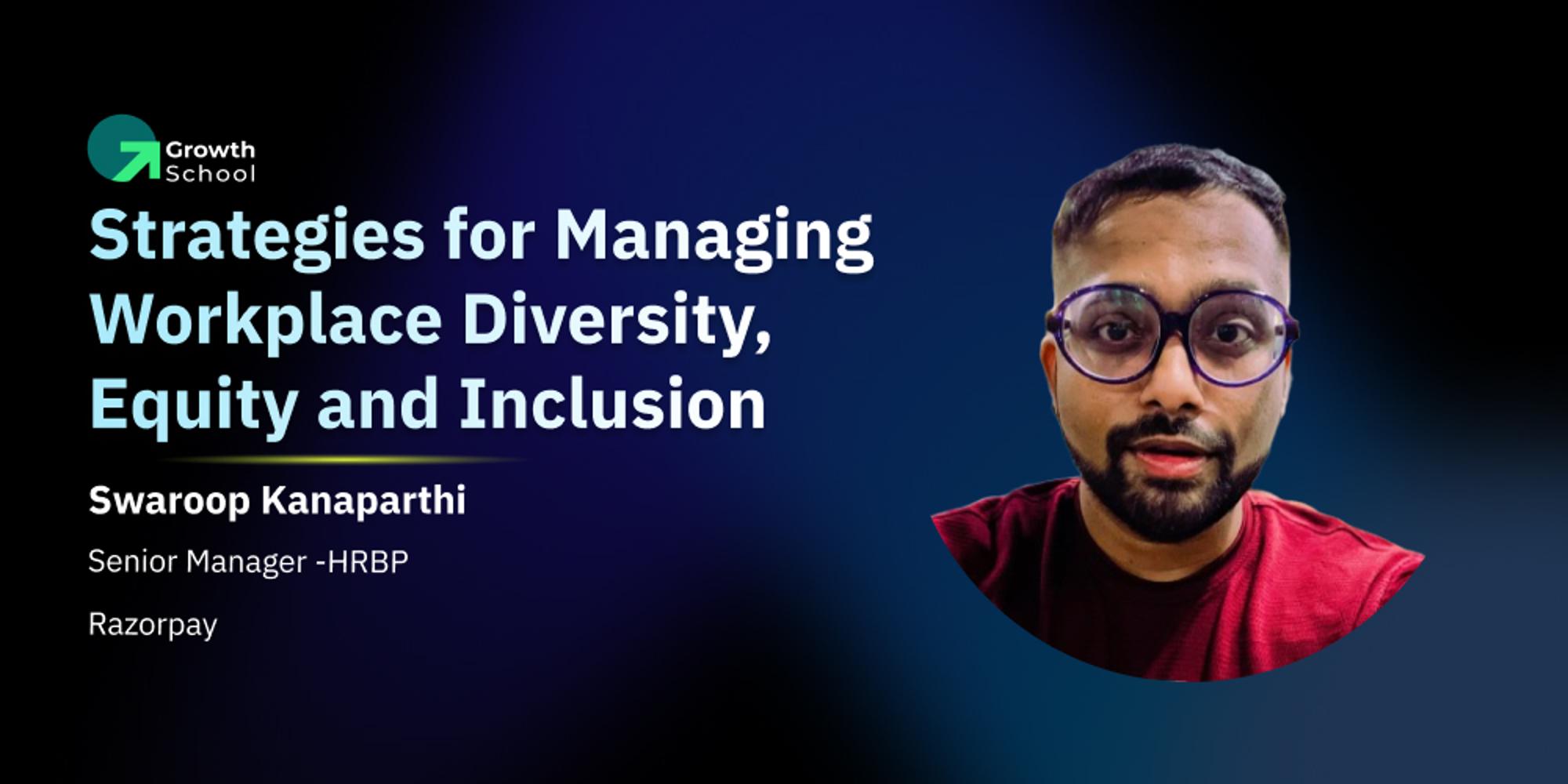 Growth School

Strategies for Managing Workplace Diversity, Equity and Inclusion

Swaroop Kanaparthi

Senior Manager -HRBP

Razorpay